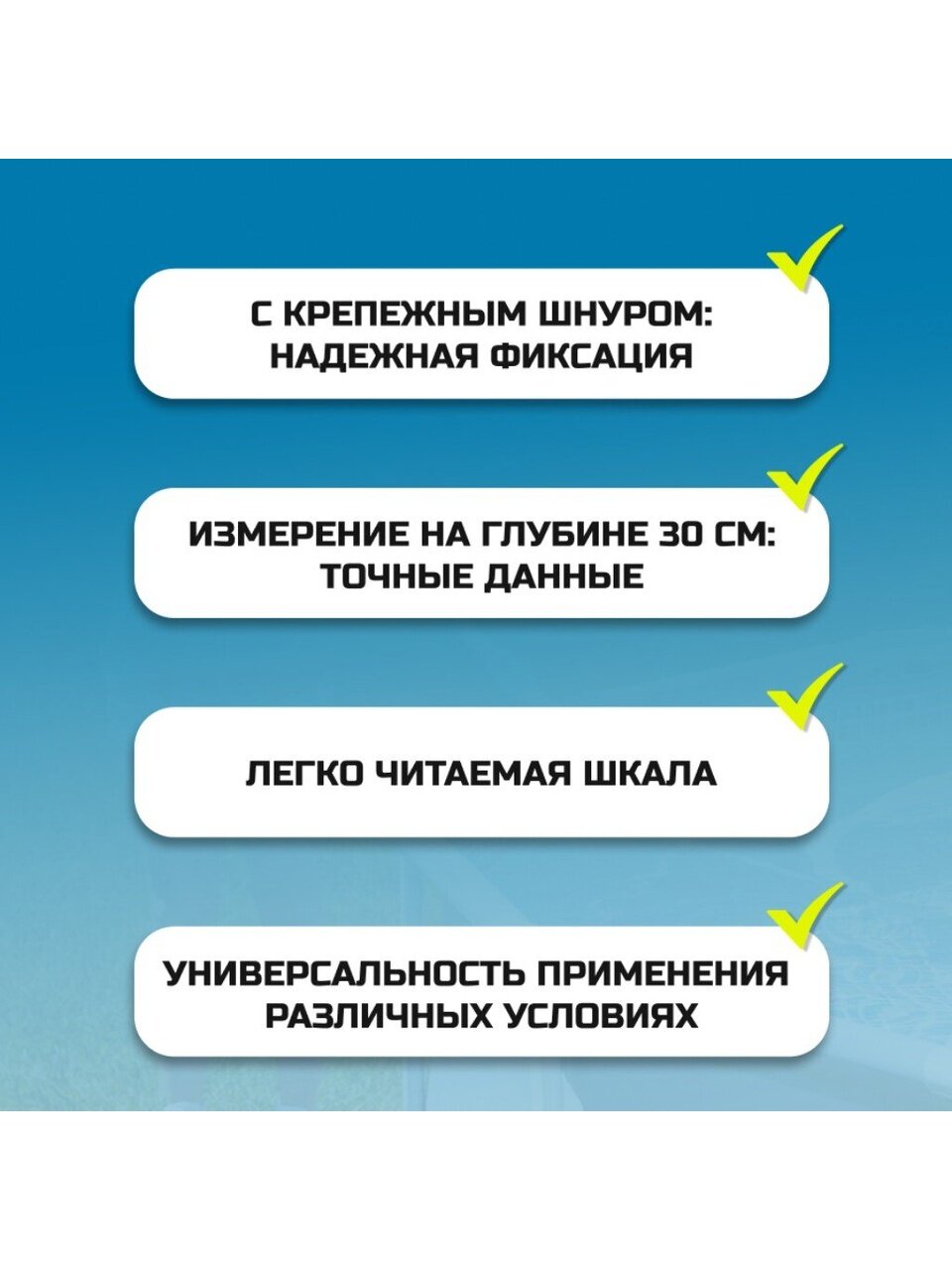 С КРЕПЕЖНЫМ ШНУРОМ: НАДЕЖНАЯ ФИКСАЦИЯ

ИЗМЕРЕНИЕ НА ГЛУБИНЕ 30 СМ: ТОЧНЫЕ ДАННЫЕ

ЛЕГКО ЧИТАЕМАЯ ШКАЛА

УНИВЕРСАЛЬНОСТЬ ПРИМЕНЕНИЯ РАЗЛИЧНЫХ УСЛОВИЯХ